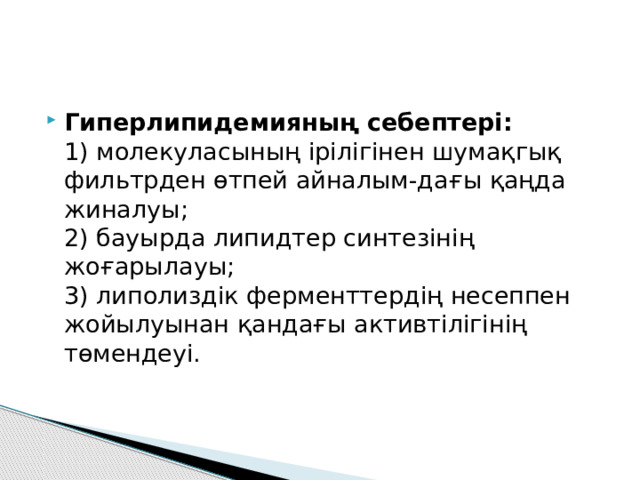 Гиперлипидемияның себептері:
1) молекуласының ірілігінен шумақгық фильтрден өтпей айналым-дағы қаңда жиналуы;
2) бауырда липидтер синтезінің жоғарылауы;
3) липолиздік ферменттердің несеппен жойылуынан қандағы активтілігінің төмендеуі.